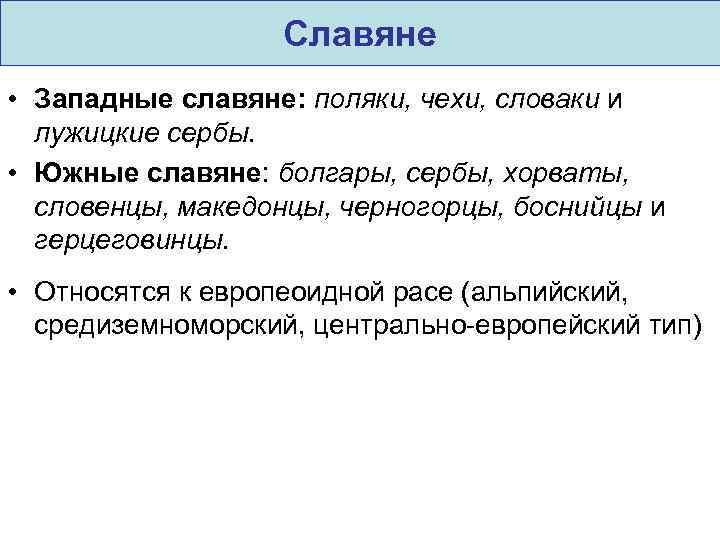 Славяне

• Западные славяне: поляки, чехи, словаки и лужицкие сербы.

• Южные славяне: болгары, сербы, хорваты, словенцы, македонцы, черногорцы, боснийцы и герцеговинцы.

• Относятся к европеоидной расе (альпийский, средиземноморский, центрально-европейский тип)